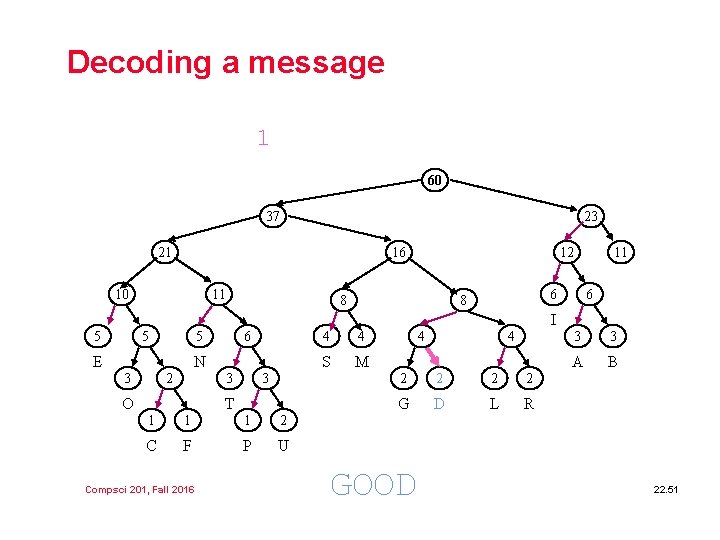 Decoding a message

1

60
37
23
21
16
12
11
10
11
8
8
6
6
I
5
5
5
6
4
4
4
4
3
3
E
N
S
M
A
B
3
2
3
3
2
2
2
2
O
T
G
D
L
R
1
1
1
2
C
F
P
U

Compsci 201, Fall 2016

GOOD

22.51